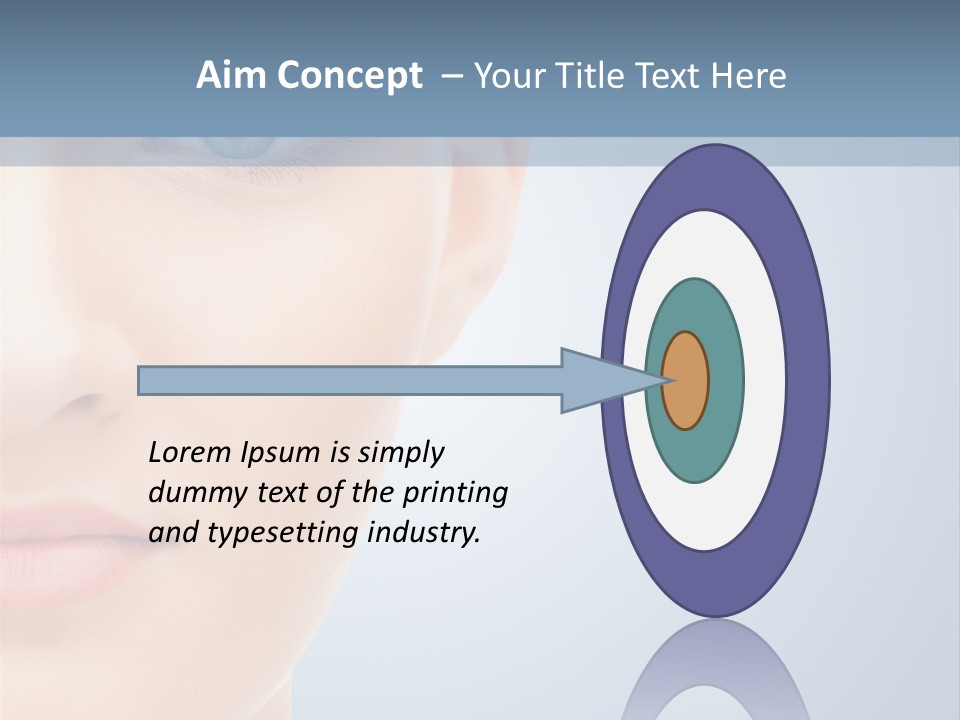 Aim Concept – Your Title Text Here

Lorem Ipsum is simply dummy text of the printing and typesetting industry.